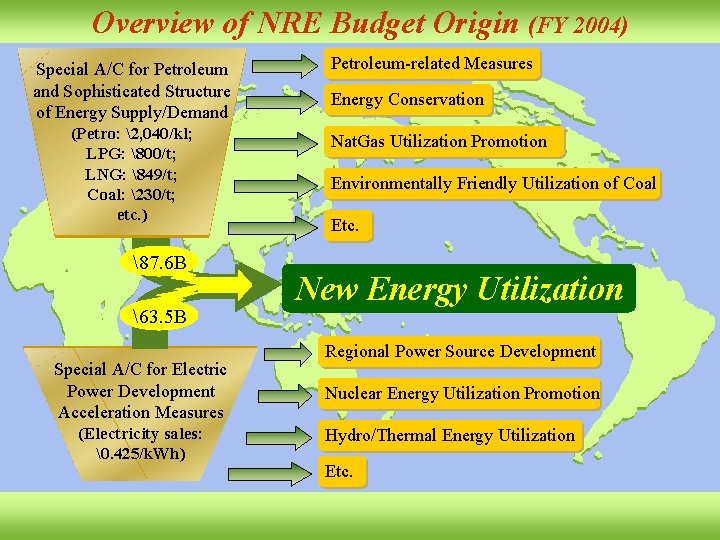 Overview of NRE Budget Origin (FY 2004)

Special A/C for Petroleum and Sophisticated Structure of Energy Supply/Demand (Petro: \2,040/kl; LPG: \800/t; LNG: \849/t; Coal: \230/t; etc.)

Petroleum-related Measures

Energy Conservation

NatGas Utilization Promotion

Environmentally Friendly Utilization of Coal

Etc.

\87.6B

\63.5B

New Energy Utilization

Special A/C for Electric Power Development Acceleration Measures (Electricity sales: \0.425/kWh)

Regional Power Source Development

Nuclear Energy Utilization Promotion

Hydro/Thermal Energy Utilization

Etc.